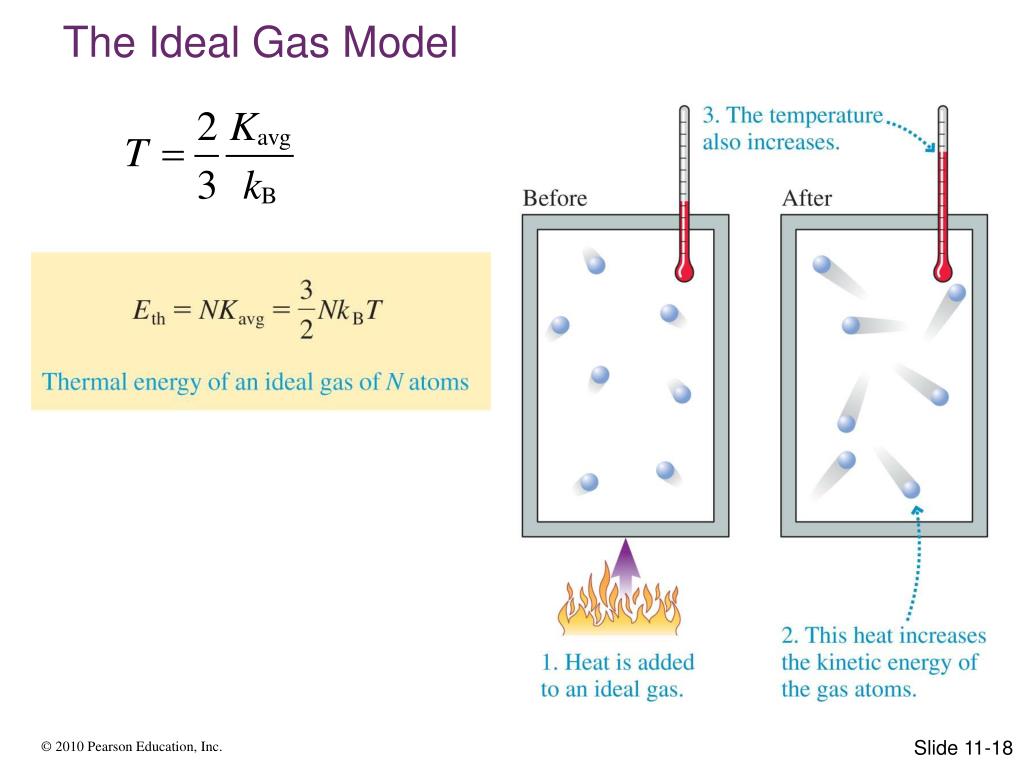 The Ideal Gas Model

$T = \frac{2}{3}\frac{K_{avg}}{k_B}$

$E_{th} = NK_{avg} = \frac{3}{2}Nk_BT$

Thermal energy of an ideal gas of $N$ atoms

3. The temperature also increases.

Before

After

1. Heat is added to an ideal gas.

2. This heat increases the kinetic energy of the gas atoms.

© 2010 Pearson Education, Inc.

Slide 11-18